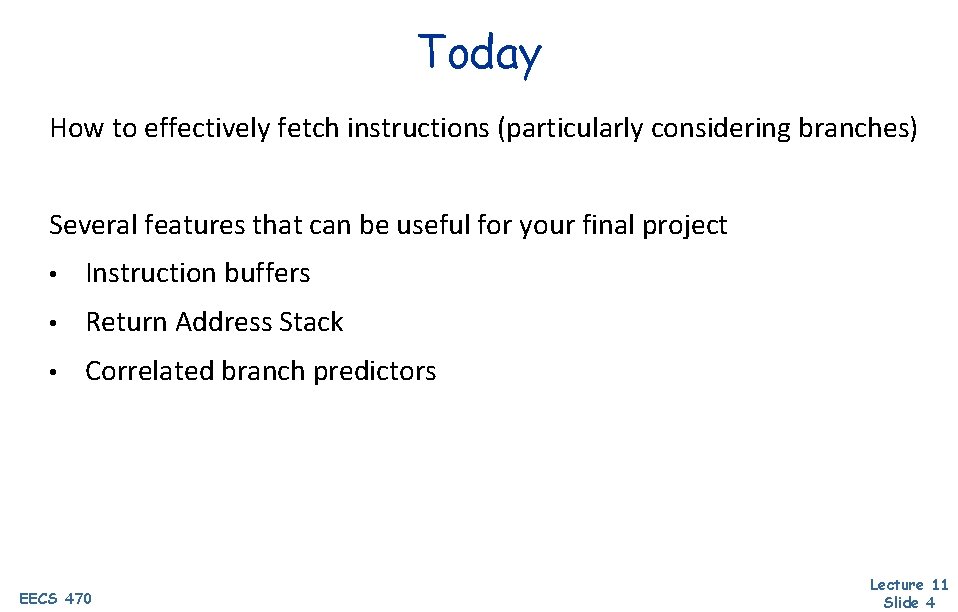 Today

How to effectively fetch instructions (particularly considering branches)

Several features that can be useful for your final project

• Instruction buffers
• Return Address Stack
• Correlated branch predictors

EECS 470

Lecture 11
Slide 4